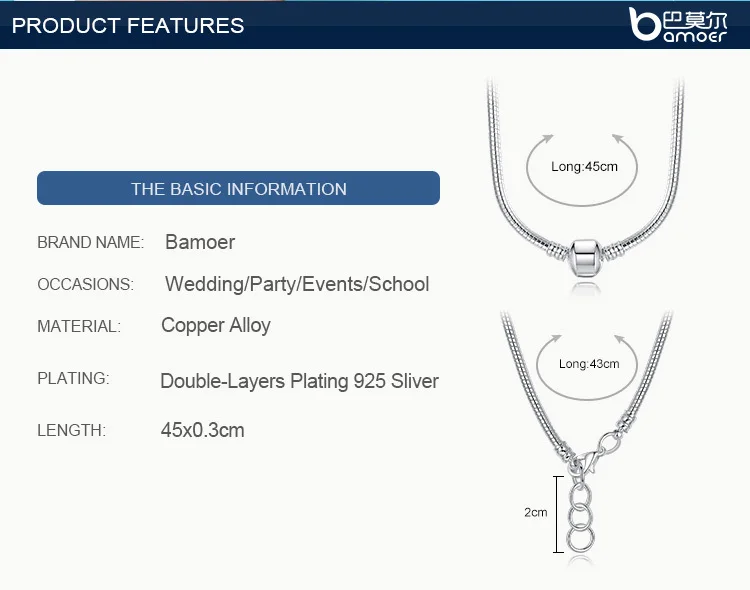 PRODUCT FEATURES

巴莫尔
bamoer

THE BASIC INFORMATION

BRAND NAME: Bamoer

OCCASIONS: Wedding/Party/Events/School

MATERIAL: Copper Alloy

PLATING: Double-Layers Plating 925 Sliver

LENGTH: 45x0.3cm

Long:45cm

Long:43cm

2cm